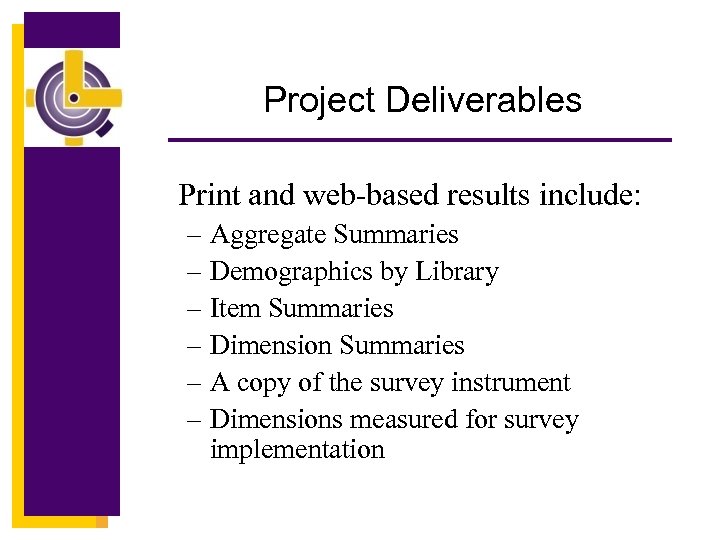 Project Deliverables

Print and web-based results include:
– Aggregate Summaries
– Demographics by Library
– Item Summaries
– Dimension Summaries
– A copy of the survey instrument
– Dimensions measured for survey implementation